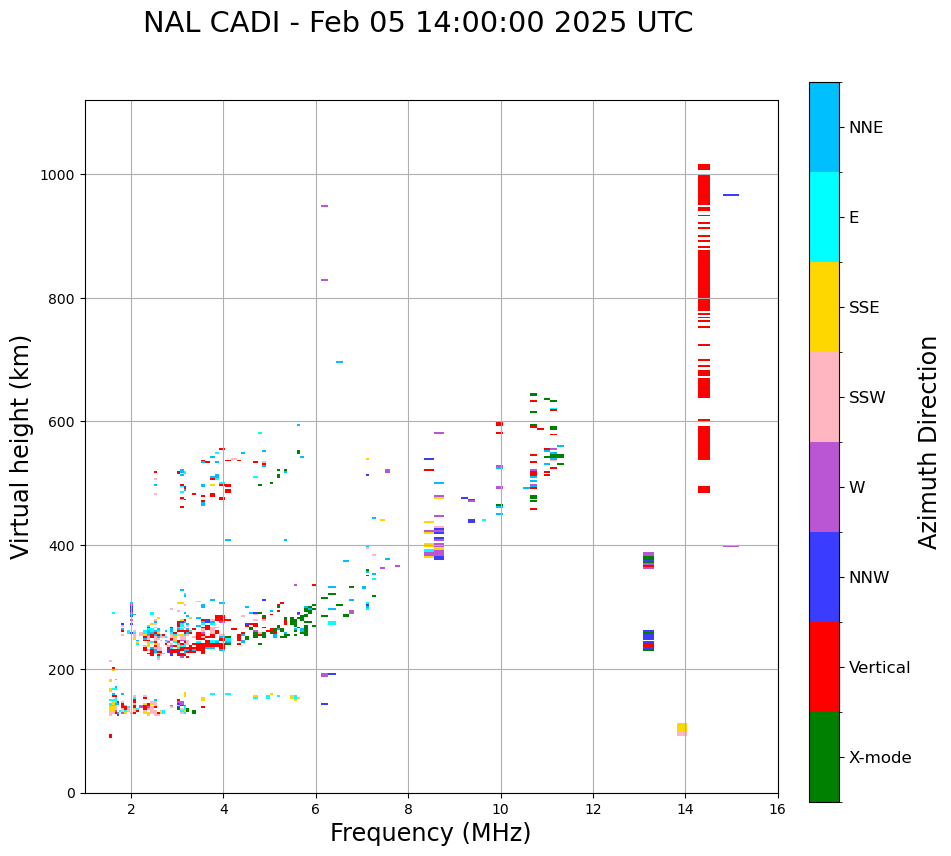 NAL CADI - Feb 05 14:00:00 2025 UTC

Virtual height (km)

1000
800
600
400
200
0

2
4
6
8
10
12
14
16

Frequency (MHz)

NNE
E
SSE
SSW
W
NNW
Vertical
X-mode

Azimuth Direction